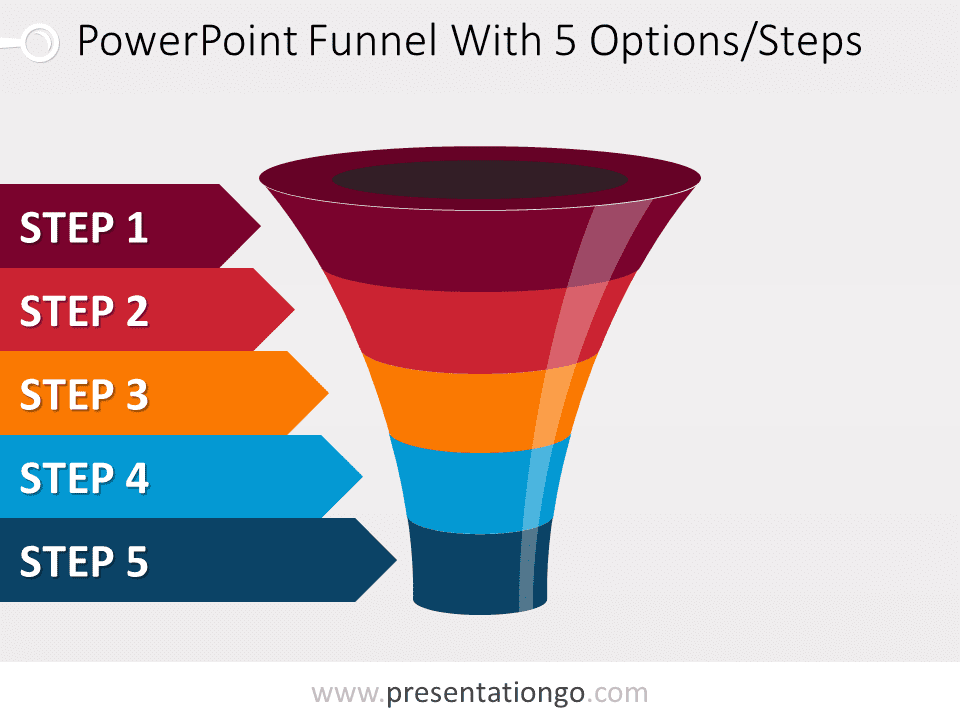 PowerPoint Funnel With 5 Options/Steps

STEP 1

STEP 2

STEP 3

STEP 4

STEP 5

www.presentationgo.com